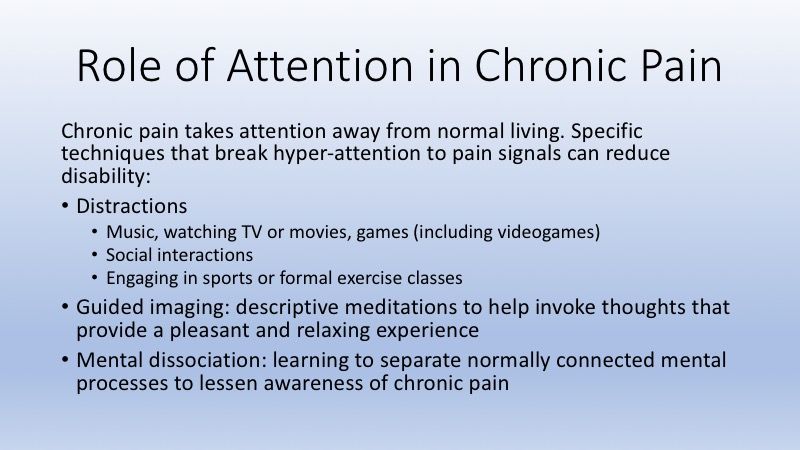 Role of Attention in Chronic Pain

Chronic pain takes attention away from normal living. Specific techniques that break hyper-attention to pain signals can reduce disability:

• Distractions
  • Music, watching TV or movies, games (including videogames)
  • Social interactions
  • Engaging in sports or formal exercise classes
• Guided imaging: descriptive meditations to help invoke thoughts that provide a pleasant and relaxing experience
• Mental dissociation: learning to separate normally connected mental processes to lessen awareness of chronic pain